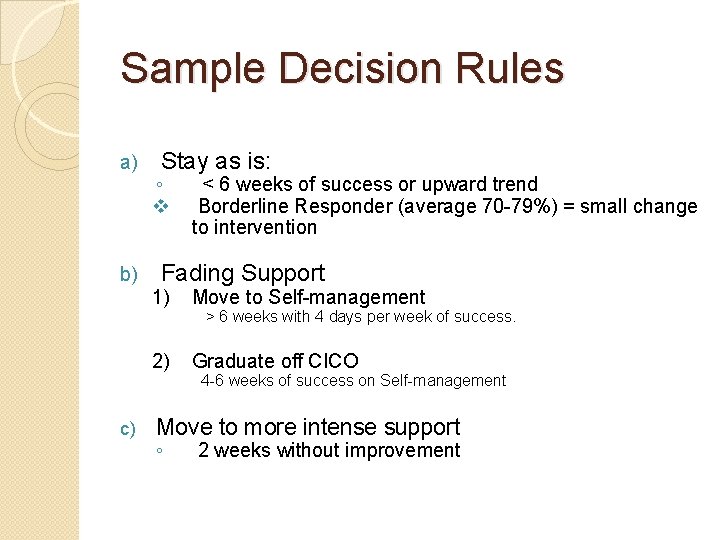 Sample Decision Rules

a) Stay as is:

◦ < 6 weeks of success or upward trend

❖ Borderline Responder (average 70-79%) = small change to intervention

b) Fading Support

1) Move to Self-management

> 6 weeks with 4 days per week of success.

2) Graduate off CICO

4-6 weeks of success on Self-management

c) Move to more intense support

◦ 2 weeks without improvement